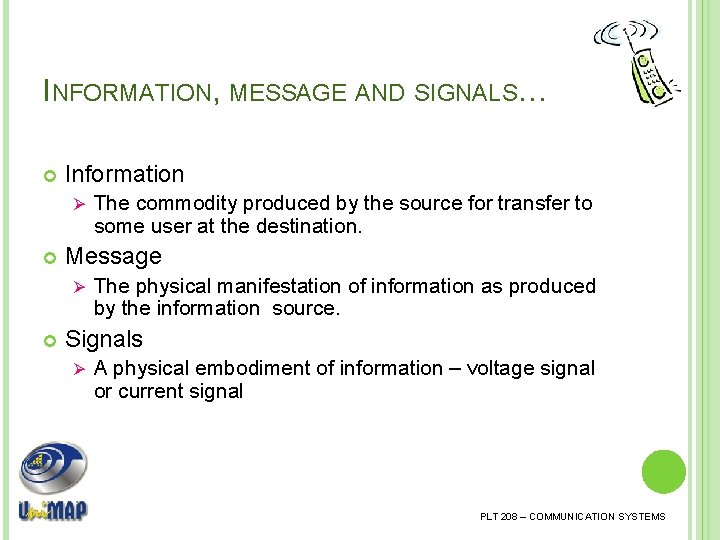 INFORMATION, MESSAGE AND SIGNALS…

Information

The commodity produced by the source for transfer to some user at the destination.

Message

The physical manifestation of information as produced by the information source.

Signals

A physical embodiment of information – voltage signal or current signal

UniMAP

PLT 208 – COMMUNICATION SYSTEMS